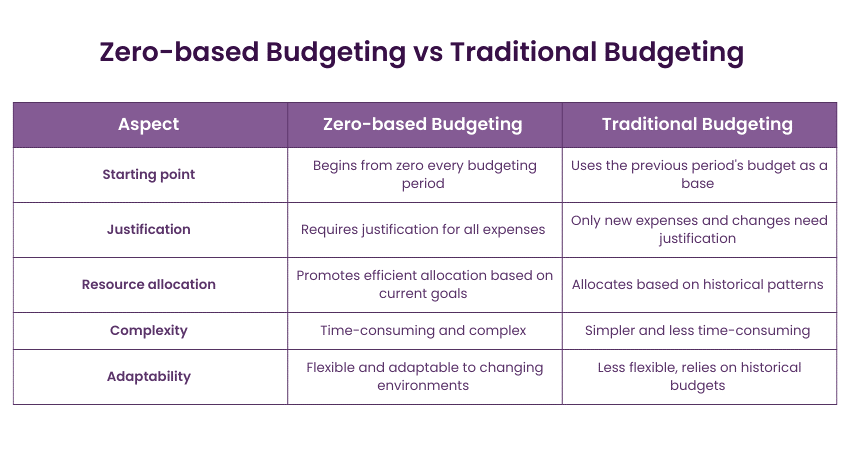 Zero-based Budgeting vs Traditional Budgeting

| Aspect | Zero-based Budgeting | Traditional Budgeting |
|---|---|---|
| Starting point | Begins from zero every budgeting period | Uses the previous period's budget as a base |
| Justification | Requires justification for all expenses | Only new expenses and changes need justification |
| Resource allocation | Promotes efficient allocation based on current goals | Allocates based on historical patterns |
| Complexity | Time-consuming and complex | Simpler and less time-consuming |
| Adaptability | Flexible and adaptable to changing environments | Less flexible, relies on historical budgets |